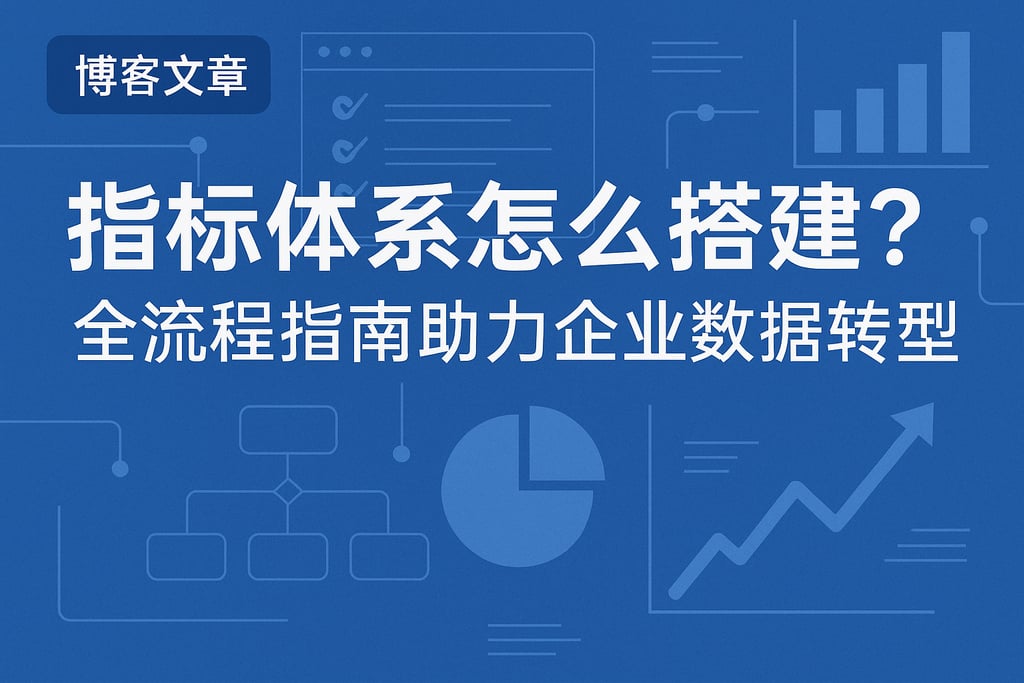 博客文章

指标体系怎么搭建？

全流程指南助力企业数据转型